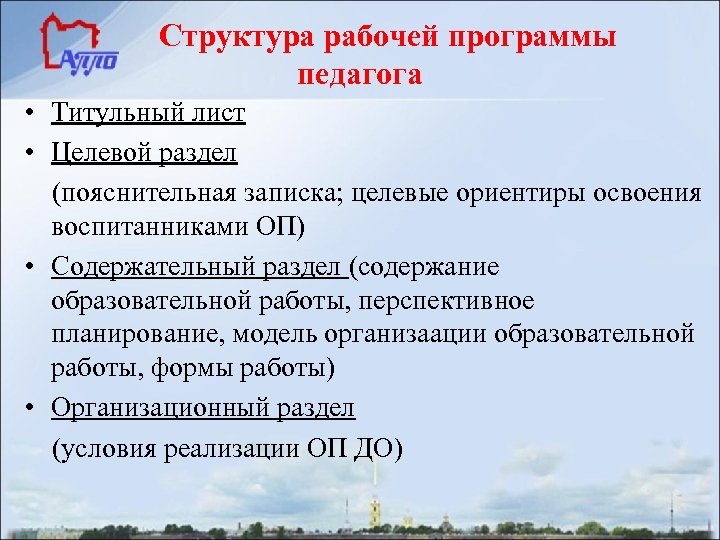 АППО

Структура рабочей программы педагога

• Титульный лист
• Целевой раздел
(пояснительная записка; целевые ориентиры освоения воспитанниками ОП)
• Содержательный раздел (содержание образовательной работы, перспективное планирование, модель организаации образовательной работы, формы работы)
• Организационный раздел
(условия реализации ОП ДО)